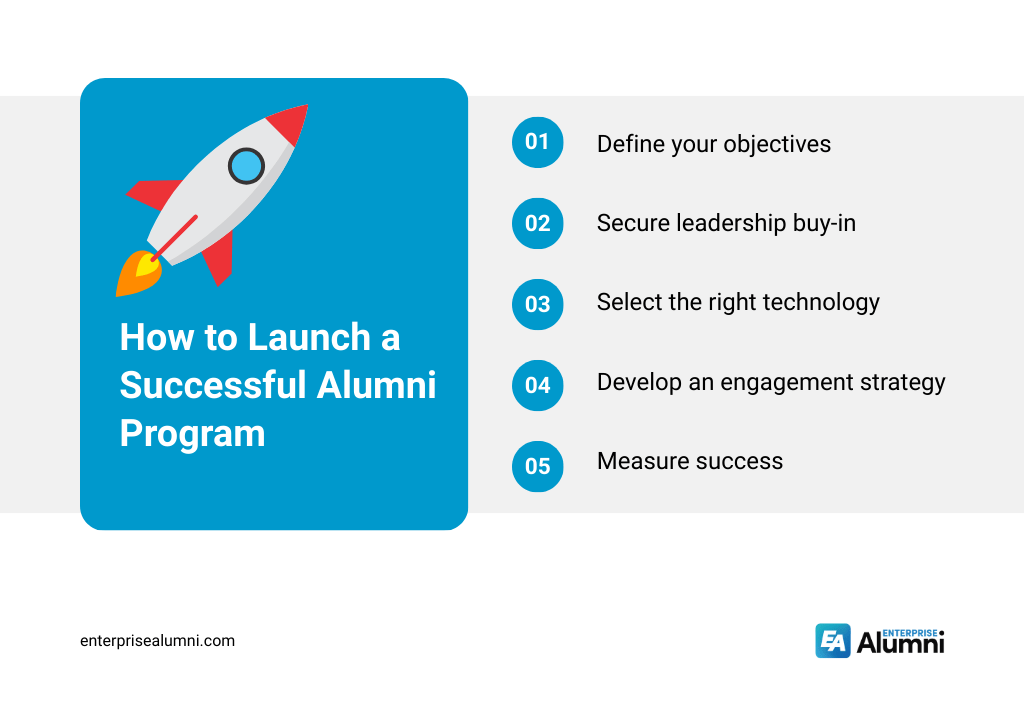 How to Launch a Successful Alumni Program

01 Define your objectives

02 Secure leadership buy-in

03 Select the right technology

04 Develop an engagement strategy

05 Measure success

enterprisealumni.com

EA ENTERPRISE Alumni